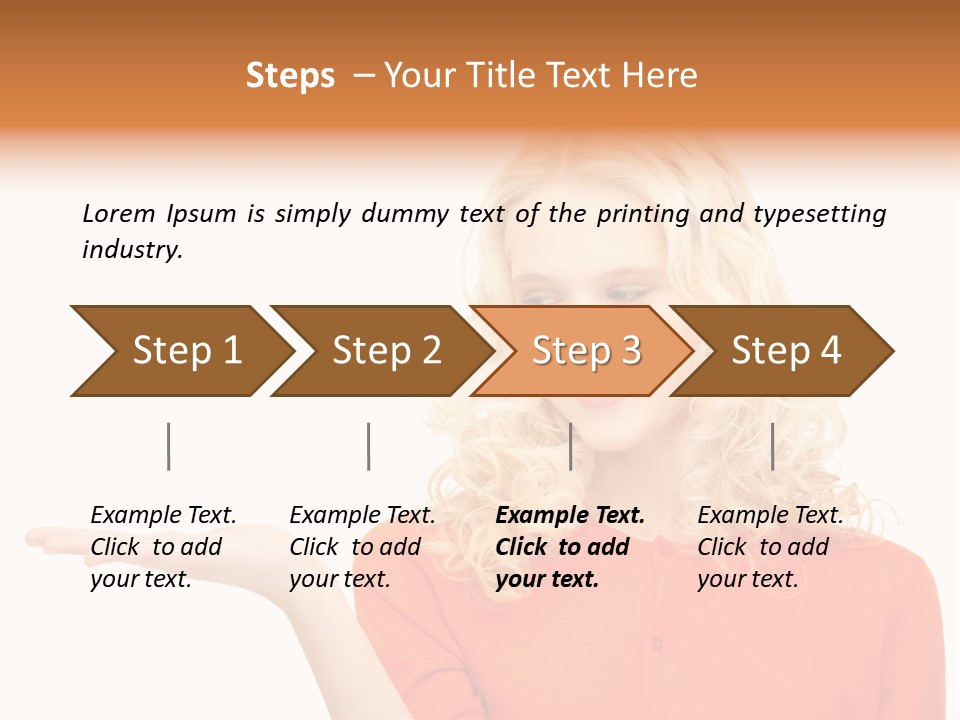 Steps – Your Title Text Here

Lorem Ipsum is simply dummy text of the printing and typesetting industry.

Step 1

Step 2

Step 3

Step 4

Example Text. Click to add your text.

Example Text. Click to add your text.

Example Text. Click to add your text.

Example Text. Click to add your text.